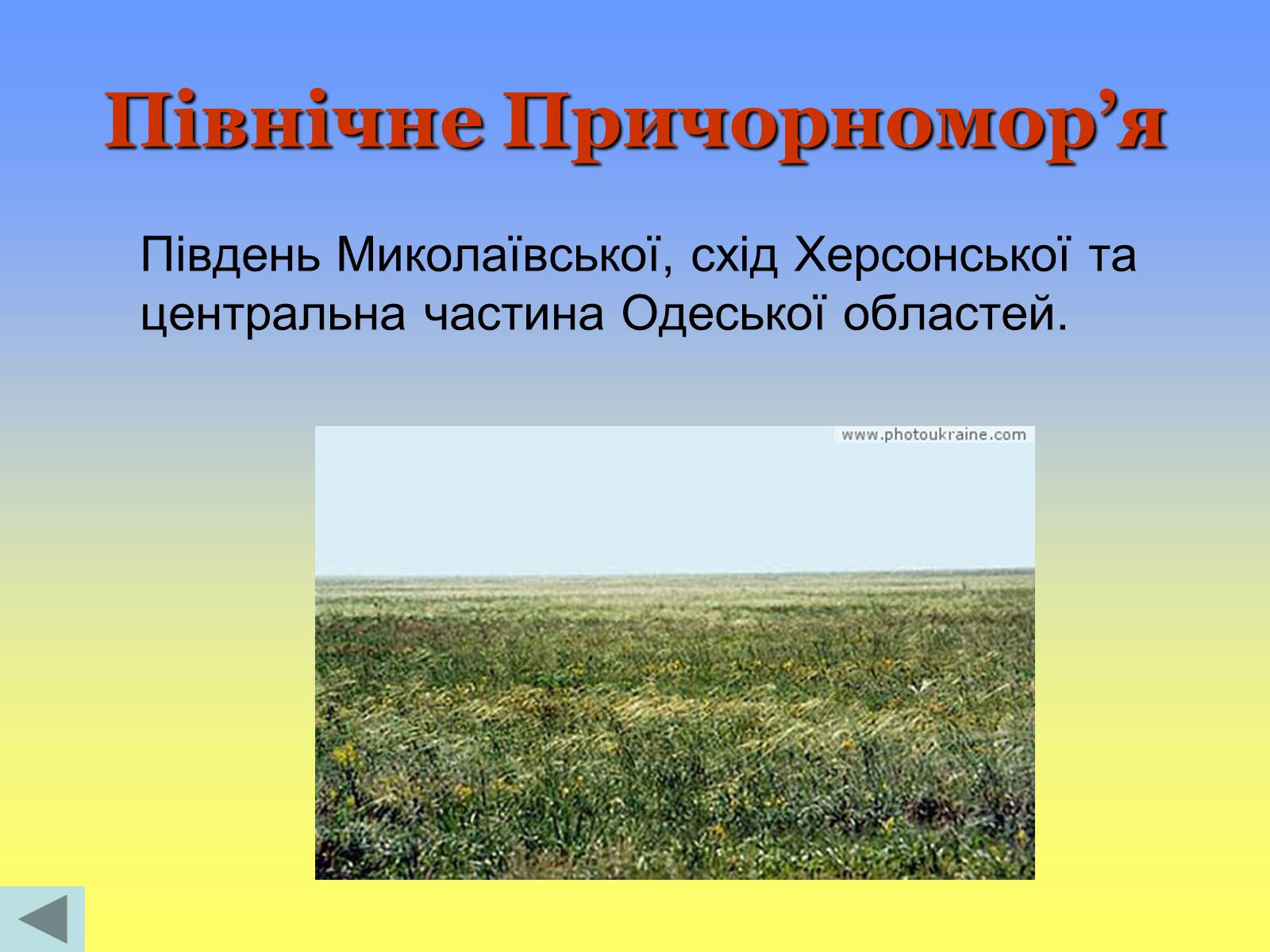 Північне Причорномор’я

Південь Миколаївської, схід Херсонської та центральна частина Одеської областей.

www.photoukraine.com